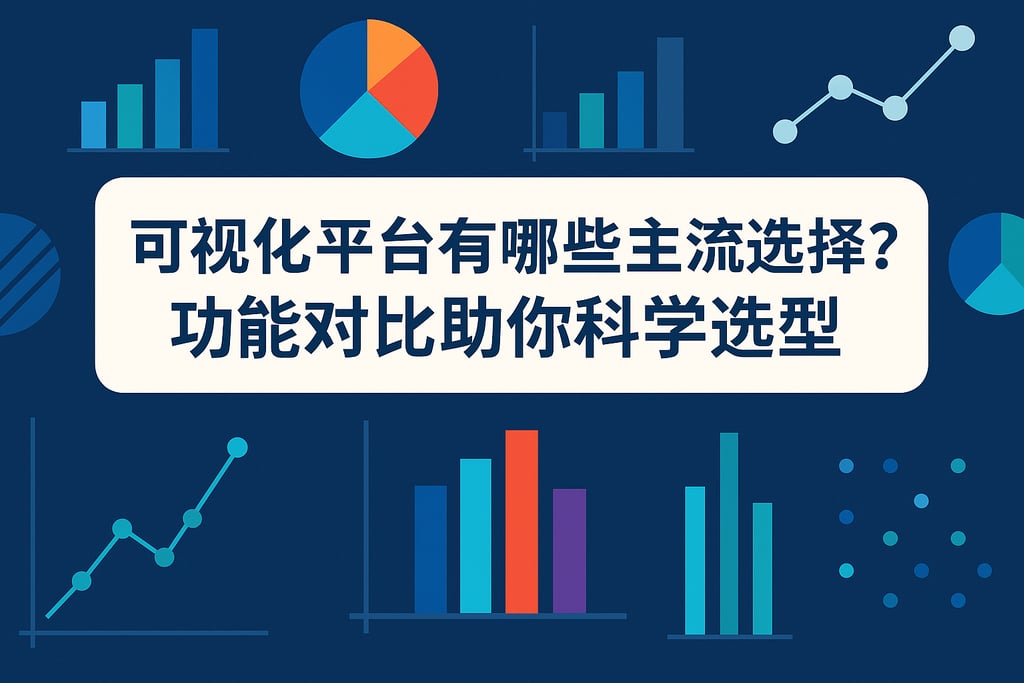 可视化平台有哪些主流选择？
功能对比助你科学选型